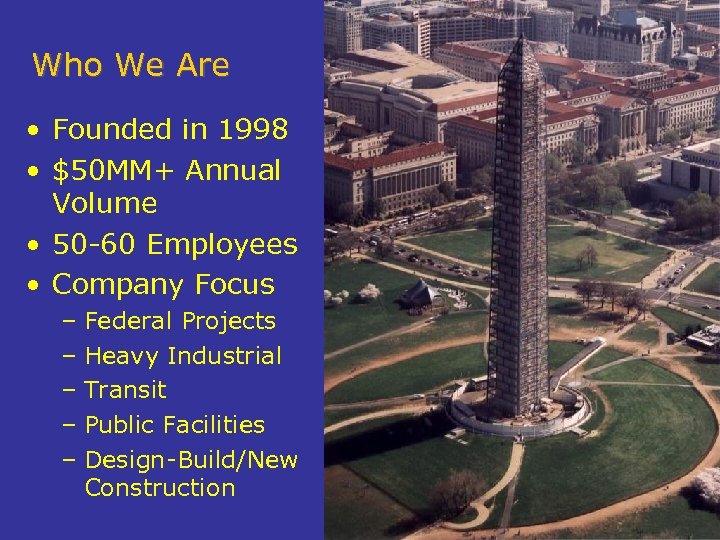 Who We Are

• Founded in 1998
• \$50MM+ Annual Volume
• 50-60 Employees
• Company Focus
  – Federal Projects
  – Heavy Industrial
  – Transit
  – Public Facilities
  – Design-Build/New Construction